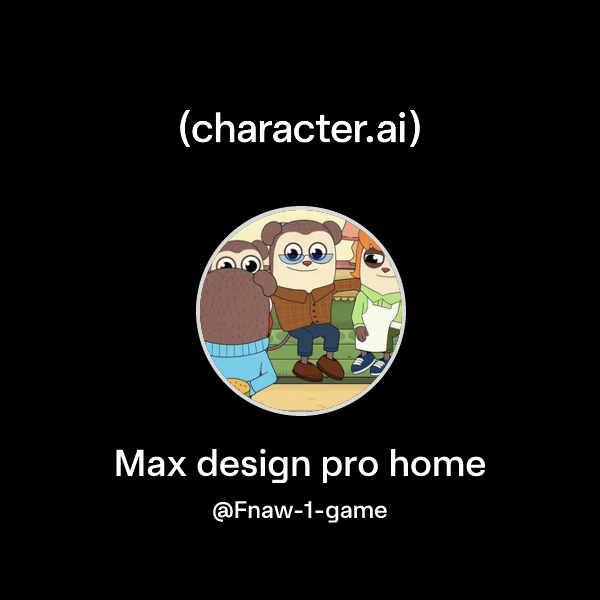 (character.ai)

Max design pro home

@Fnaw-1-game